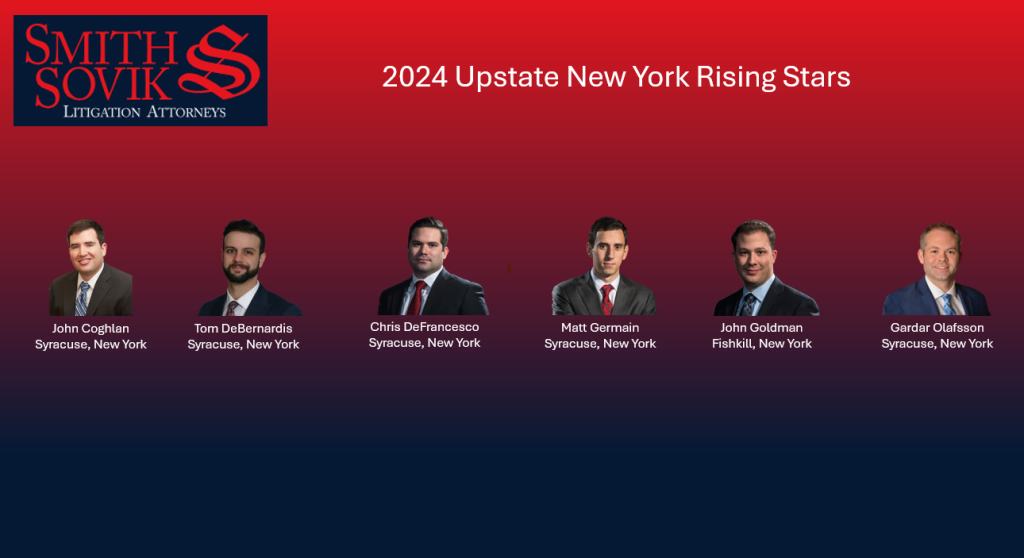 SMITH SOVIK
LITIGATION ATTORNEYS

2024 Upstate New York Rising Stars

John Coghlan
Syracuse, New York

Tom DeBernardis
Syracuse, New York

Chris DeFrancesco
Syracuse, New York

Matt Germain
Syracuse, New York

John Goldman
Fishkill, New York

Gardar Olafsson
Syracuse, New York